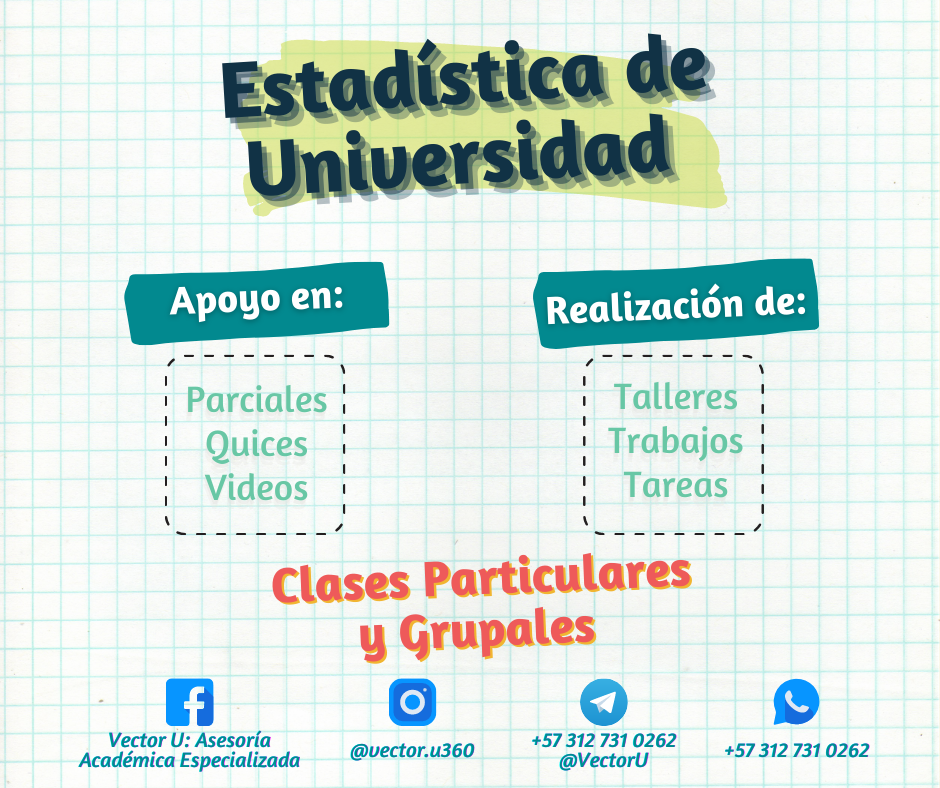 Estadística de Universidad

Apoyo en:

Parciales
Quices
Videos

Realización de:

Talleres
Trabajos
Tareas

Clases Particulares y Grupales

Vector U: Asesoría Académica Especializada

@vector.u360

+57 312 731 0262
@VectorU

+57 312 731 0262